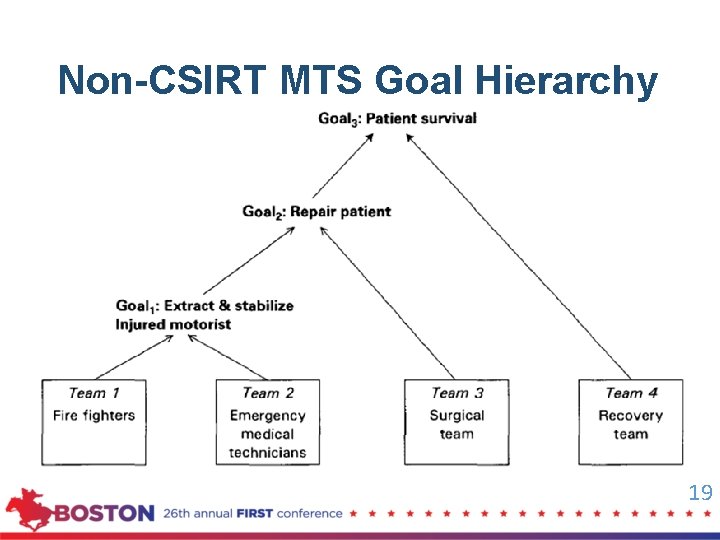 Non-CSIRT MTS Goal Hierarchy

Goal$_3$: Patient survival

Goal$_2$: Repair patient

Goal$_1$: Extract & stabilize Injured motorist

Team 1
Fire fighters

Team 2
Emergency medical technicians

Team 3
Surgical team

Team 4
Recovery team

19

BOSTON 26th annual FIRST conference